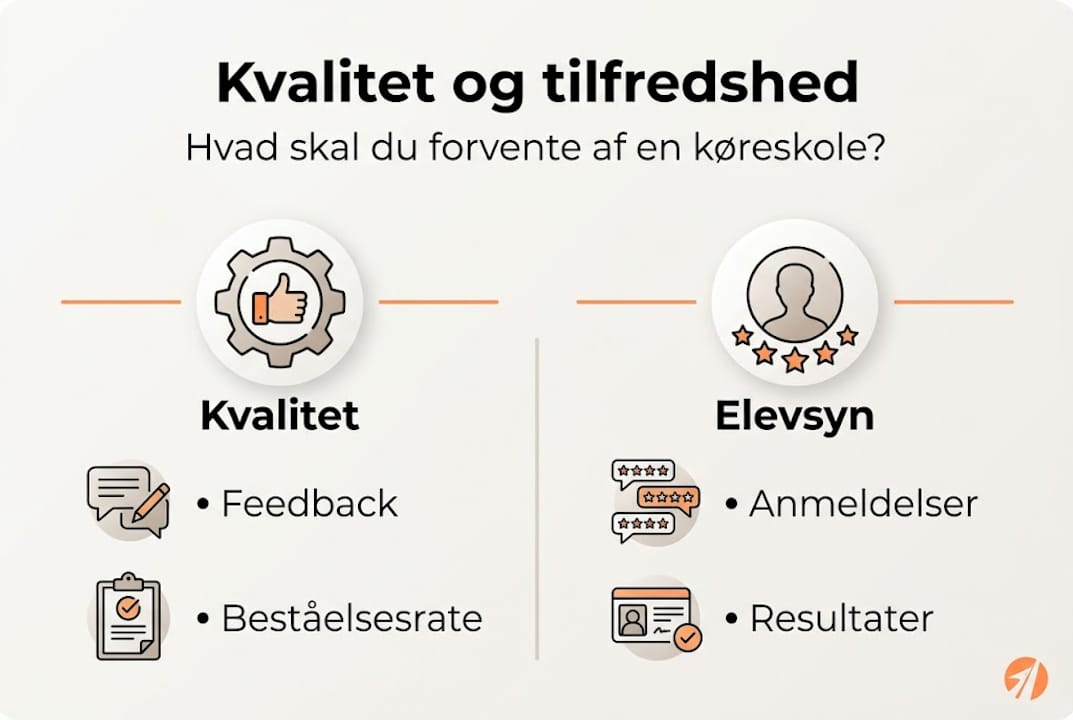 Kvalitet og tilfredshed

Hvad skal du forvente af en køreskole?

Kvalitet

• Feedback

• Beståelsesrate

Elevsyn

• Anmeldelser

• Resultater